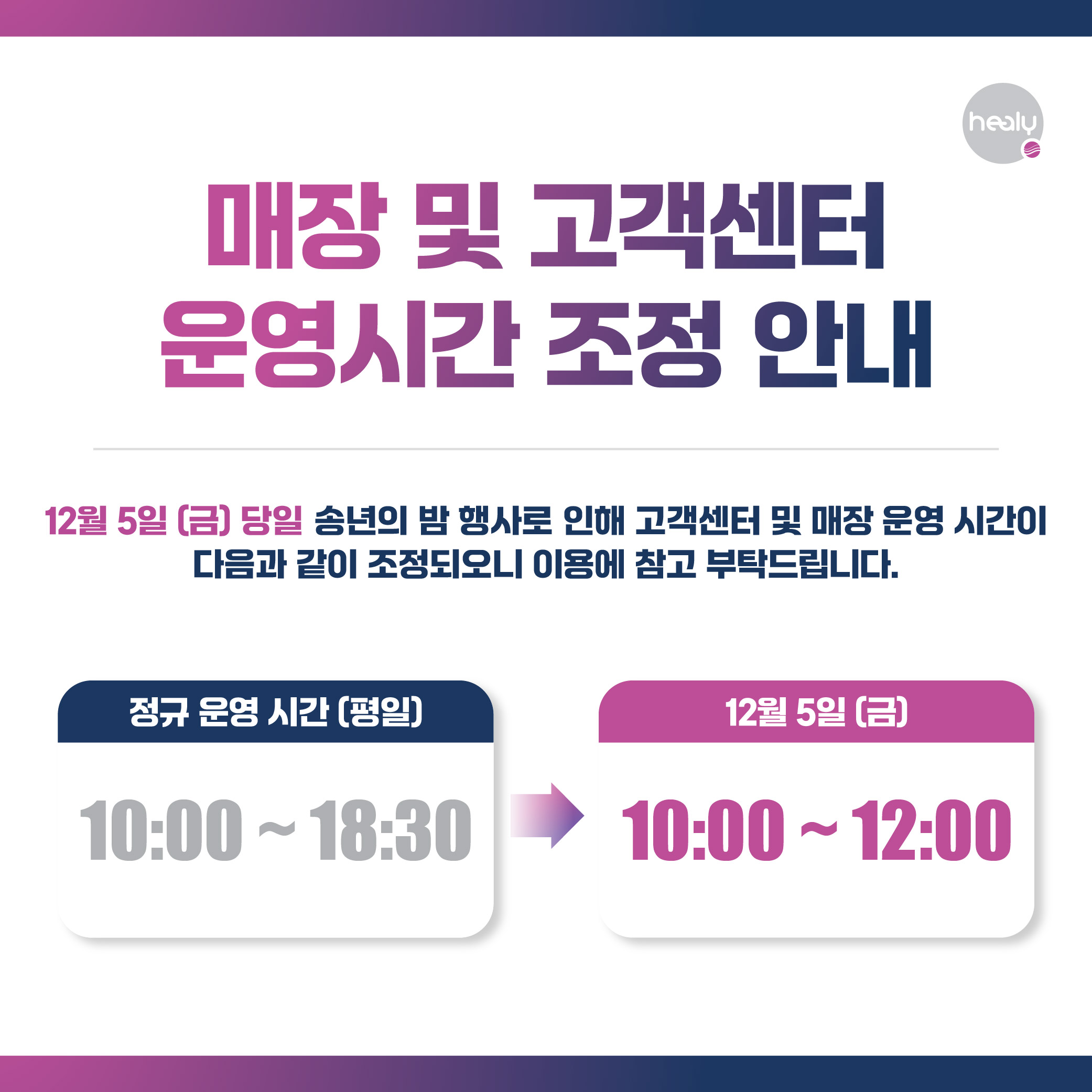 healy

매장 및 고객센터
운영시간 조정 안내

12월 5일 (금) 당일 송년의 밤 행사로 인해 고객센터 및 매장 운영 시간이 다음과 같이 조정되오니 이용에 참고 부탁드립니다.

정규 운영 시간 (평일)

10:00 ~ 18:30

12월 5일 (금)

10:00 ~ 12:00